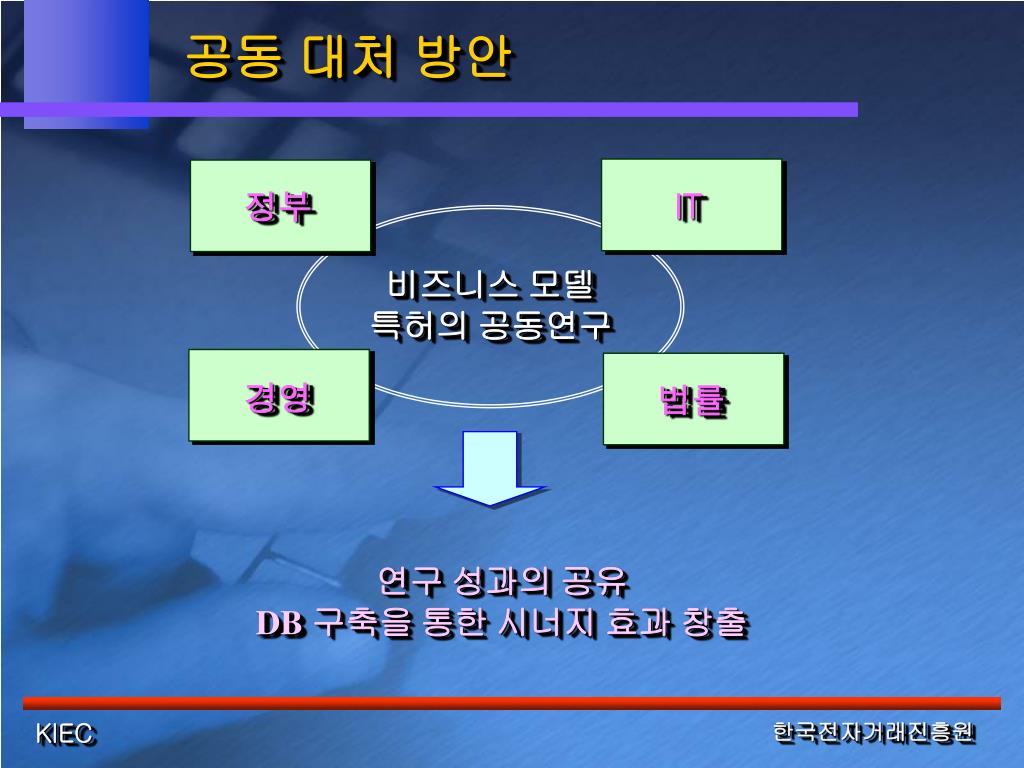 공동 대처 방안

정부

IT

비즈니스 모델
특허의 공동연구

경영

법률

연구 성과의 공유
DB 구축을 통한 시너지 효과 창출

KIEC

한국전자거래진흥원